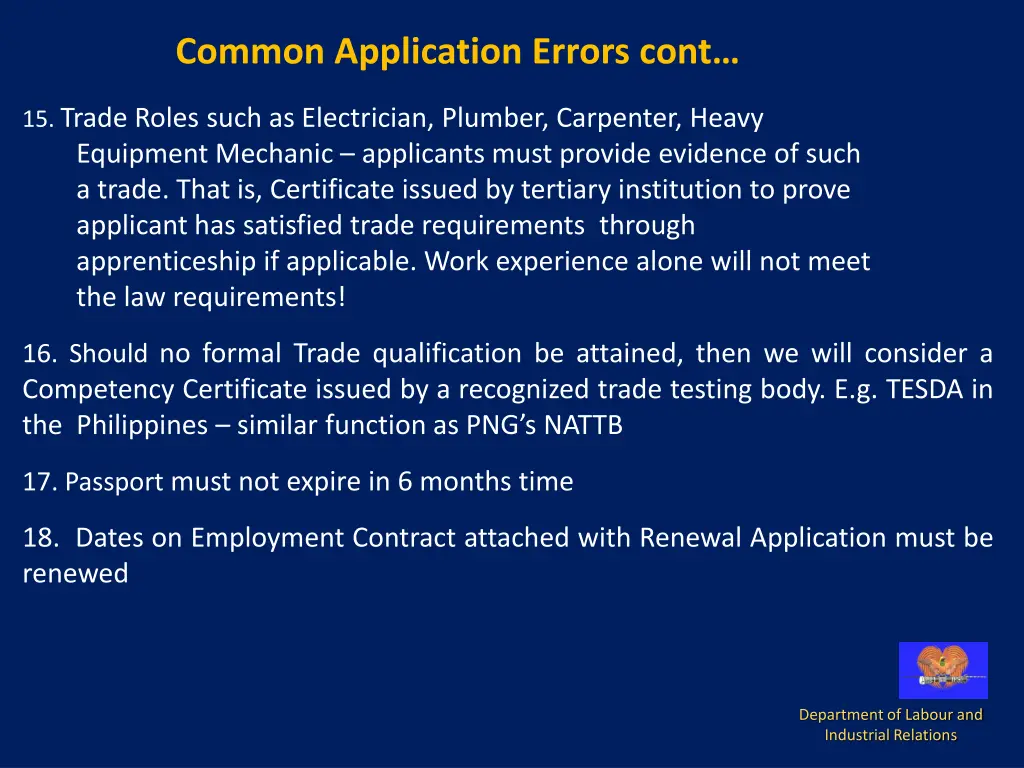 Common Application Errors cont…

15. Trade Roles such as Electrician, Plumber, Carpenter, Heavy Equipment Mechanic – applicants must provide evidence of such a trade. That is, Certificate issued by tertiary institution to prove applicant has satisfied trade requirements through apprenticeship if applicable. Work experience alone will not meet the law requirements!

16. Should no formal Trade qualification be attained, then we will consider a Competency Certificate issued by a recognized trade testing body. E.g. TESDA in the Philippines – similar function as PNG's NATTB

17. Passport must not expire in 6 months time

18. Dates on Employment Contract attached with Renewal Application must be renewed

Department of Labour and Industrial Relations